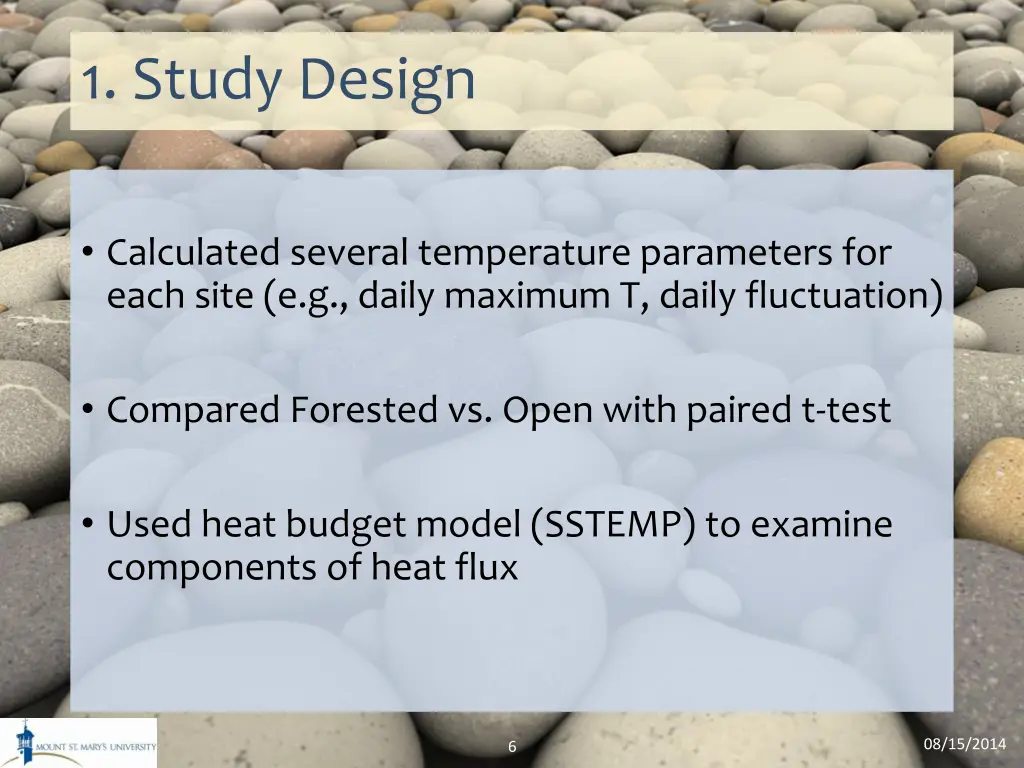 1. Study Design

• Calculated several temperature parameters for each site (e.g., daily maximum T, daily fluctuation)

• Compared Forested vs. Open with paired t-test

• Used heat budget model (SSTEMP) to examine components of heat flux

MOUNT ST. MARY'S UNIVERSITY

6

08/15/2014